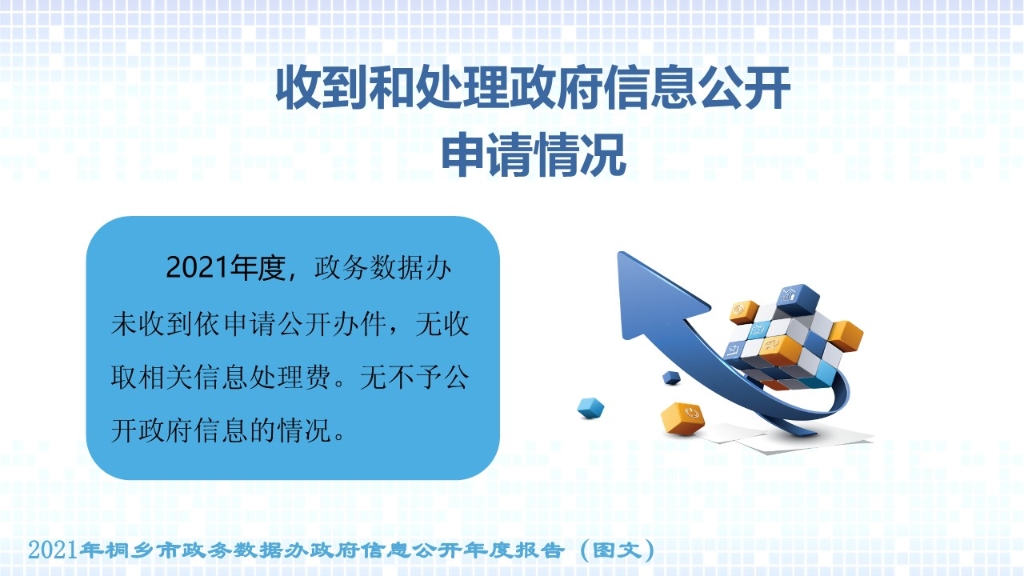 收到和处理政府信息公开申请情况

2021年度，政务数据办未收到依申请公开办件，无收取相关信息处理费。无不予公开政府信息的情况。

2021年桐乡市政务数据办政府信息公开年度报告（图文）